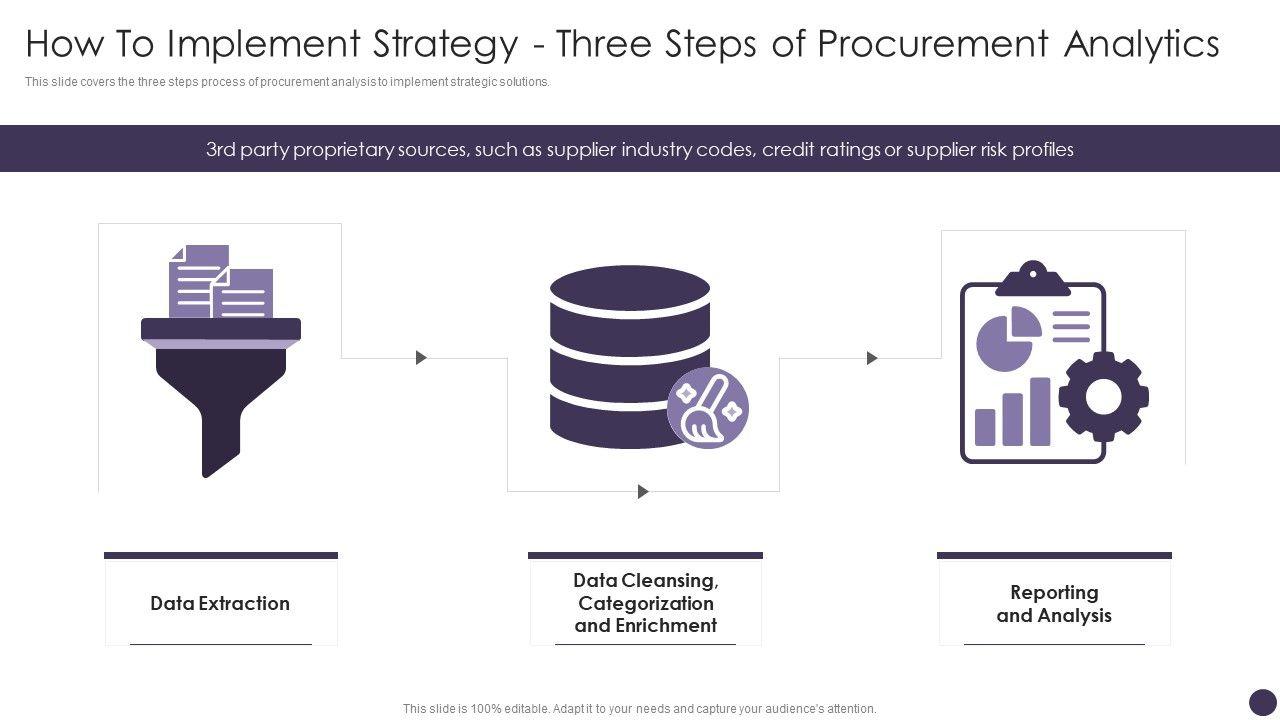 How To Implement Strategy - Three Steps of Procurement Analytics

This slide covers the three steps process of procurement analysis to implement strategic solutions.

3rd party proprietary sources, such as supplier industry codes, credit ratings or supplier risk profiles

Data Extraction

Data Cleansing, Categorization and Enrichment

Reporting and Analysis

This slide is 100% editable. Adapt it to your needs and capture your audience's attention.